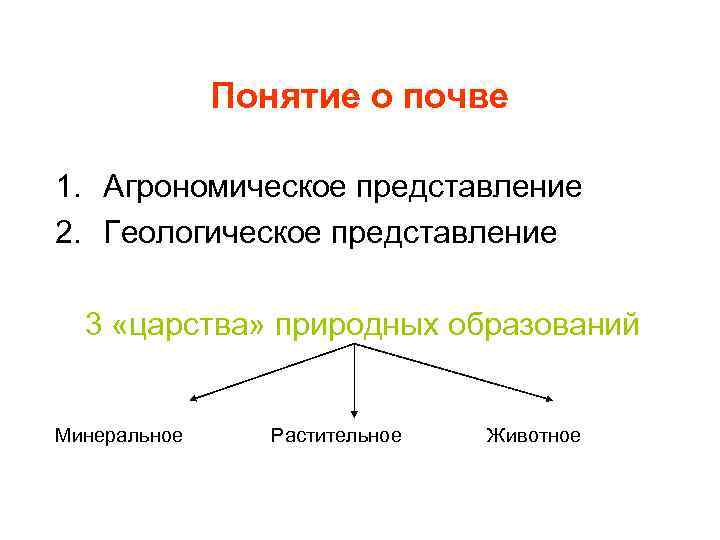 Понятие о почве

1. Агрономическое представление
2. Геологическое представление

3 «царства» природных образований

Минеральное Растительное Животное